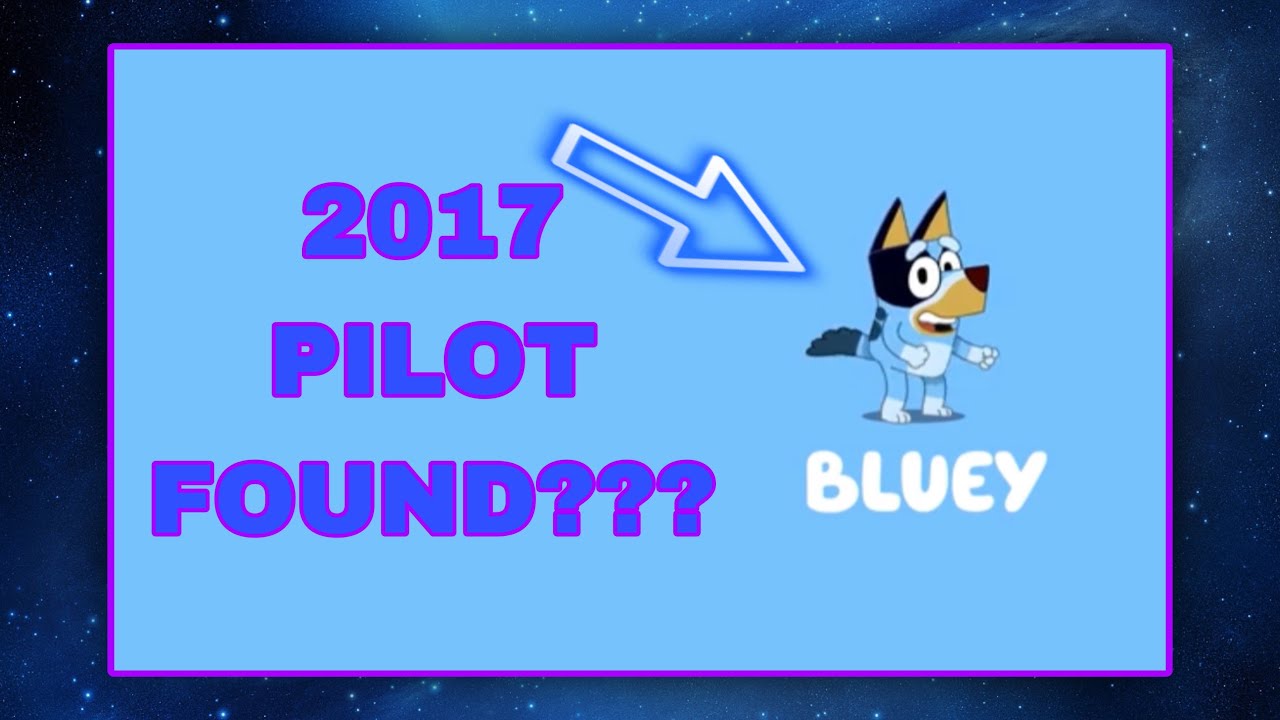 2017
PILOT
FOUND???

BLUEY